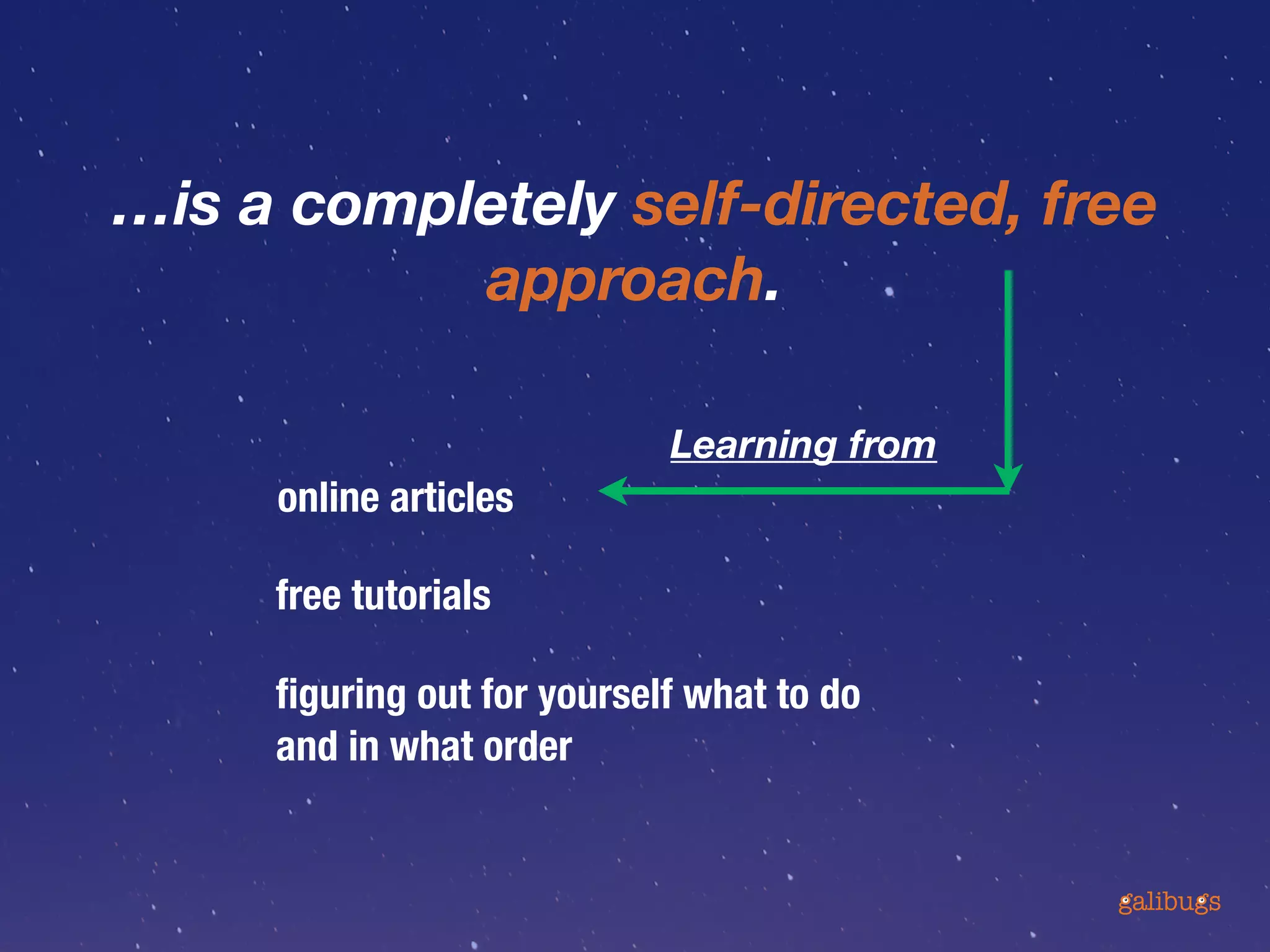 …is a completely self-directed, free approach.

Learning from

online articles

free tutorials

figuring out for yourself what to do and in what order

galibugs